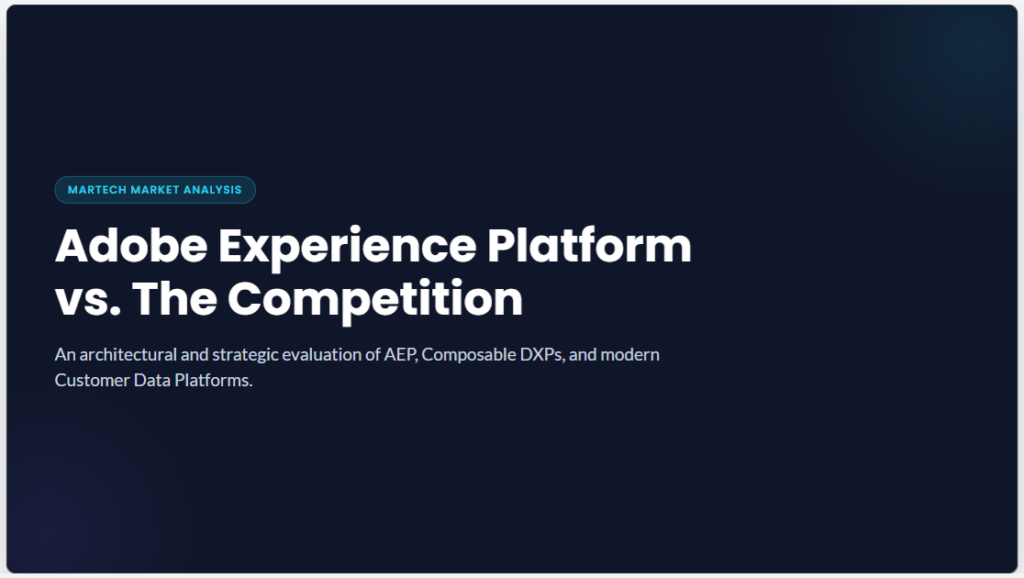 MARTECH MARKET ANALYSIS

Adobe Experience Platform vs. The Competition

An architectural and strategic evaluation of AEP, Composable DXPs, and modern Customer Data Platforms.